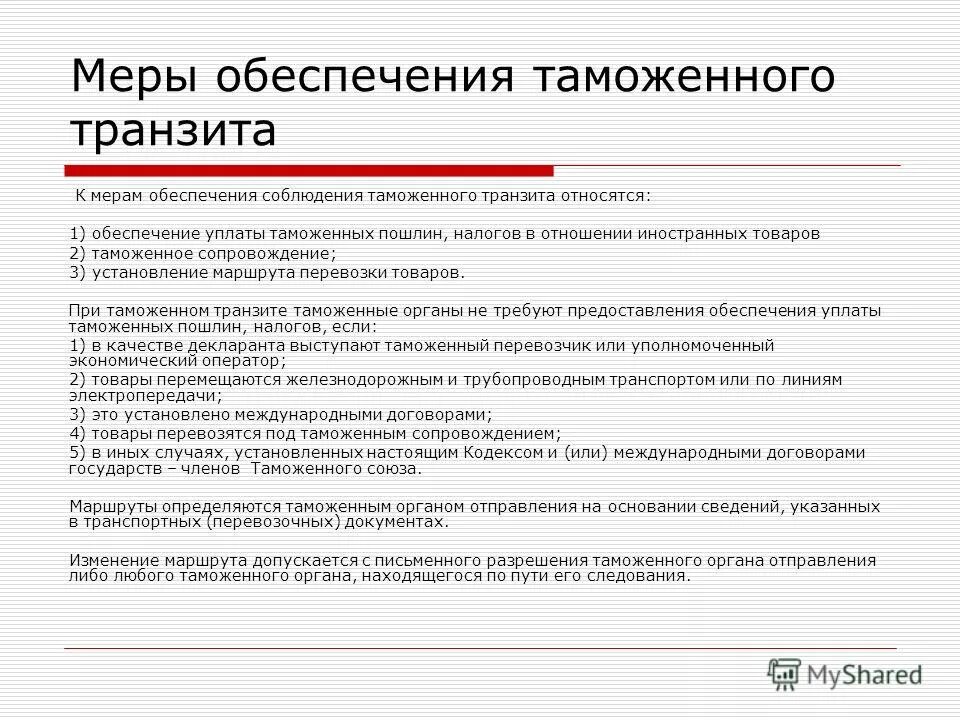 Меры обеспечения таможенного транзита

К мерам обеспечения соблюдения таможенного транзита относятся:

1) обеспечение уплаты таможенных пошлин, налогов в отношении иностранных товаров
2) таможенное сопровождение;
3) установление маршрута перевозки товаров.

При таможенном транзите таможенные органы не требуют предоставления обеспечения уплаты таможенных пошлин, налогов, если:
1) в качестве декларанта выступают таможенный перевозчик или уполномоченный экономический оператор;
2) товары перемещаются железнодорожным и трубопроводным транспортом или по линиям электропередачи;
3) это установлено международными договорами;
4) товары перевозятся под таможенным сопровождением;
5) в иных случаях, установленных настоящим Кодексом и (или) международными договорами государств – членов Таможенного союза.

Маршруты определяются таможенным органом отправления на основании сведений, указанных в транспортных (перевозочных) документах.

Изменение маршрута допускается с письменного разрешения таможенного органа отправления либо любого таможенного органа, находящегося по пути его следования.

MyShared